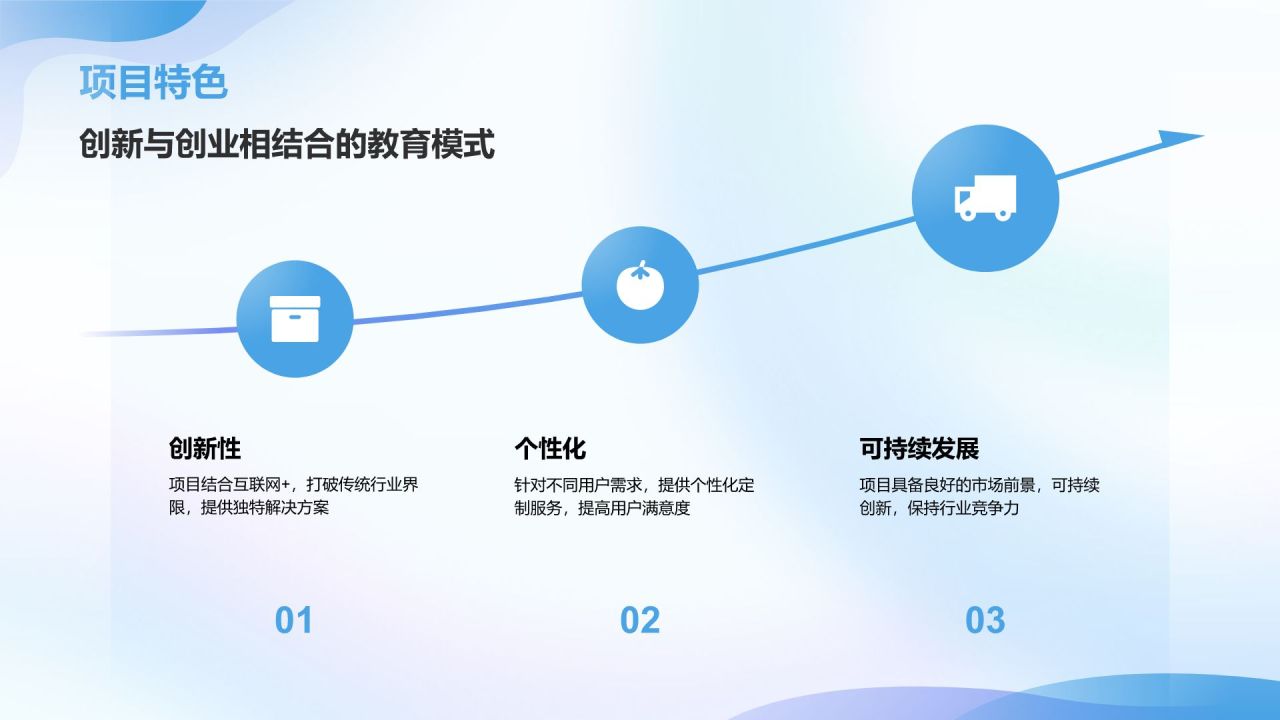 项目特色

创新与创业相结合的教育模式

创新性

项目结合互联网+，打破传统行业界限，提供独特解决方案

01

个性化

针对不同用户需求，提供个性化定制服务，提高用户满意度

02

可持续发展

项目具备良好的市场前景，可持续创新，保持行业竞争力

03